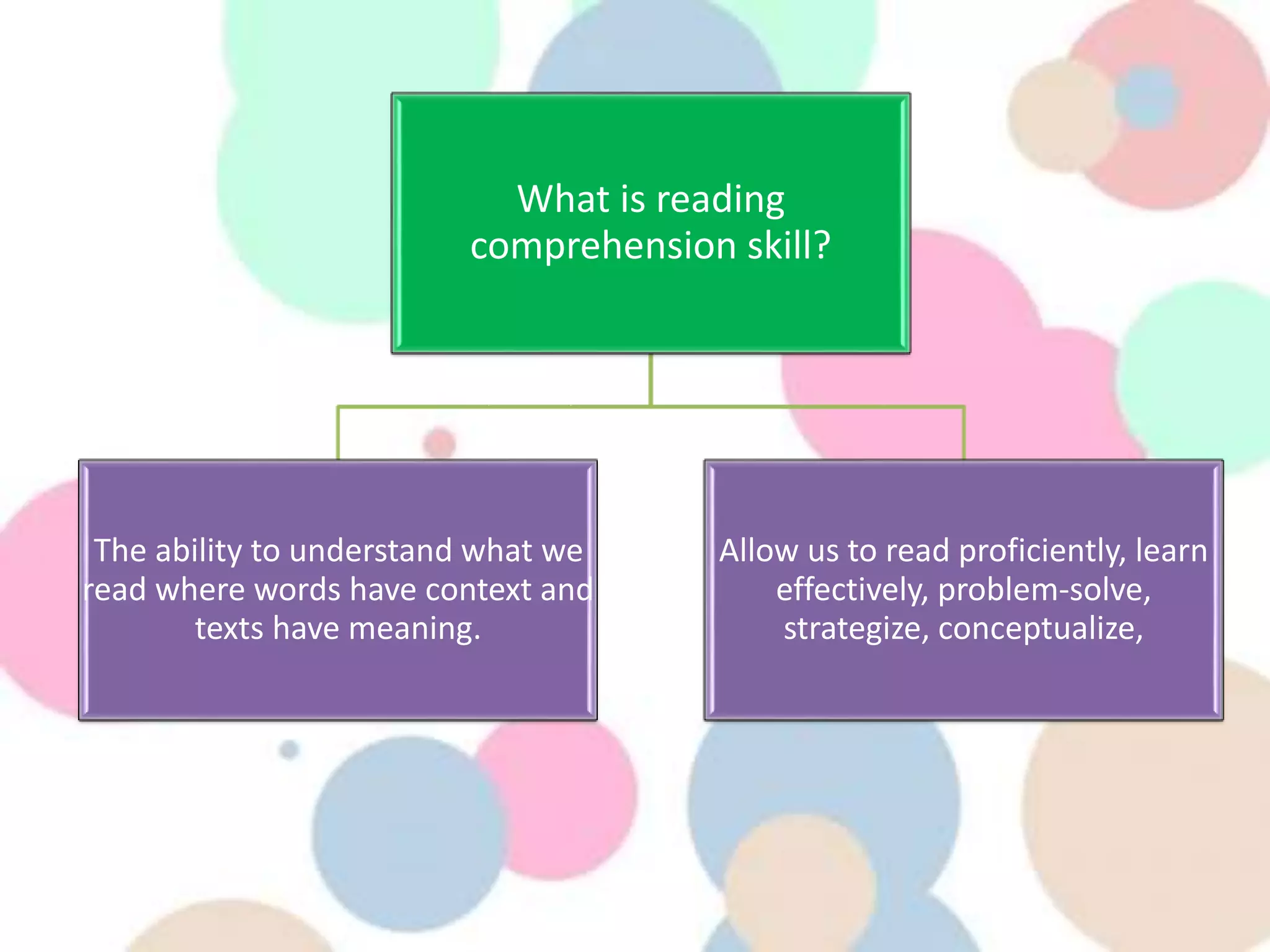 What is reading comprehension skill?

The ability to understand what we read where words have context and texts have meaning.

Allow us to read proficiently, learn effectively, problem-solve, strategize, conceptualize,